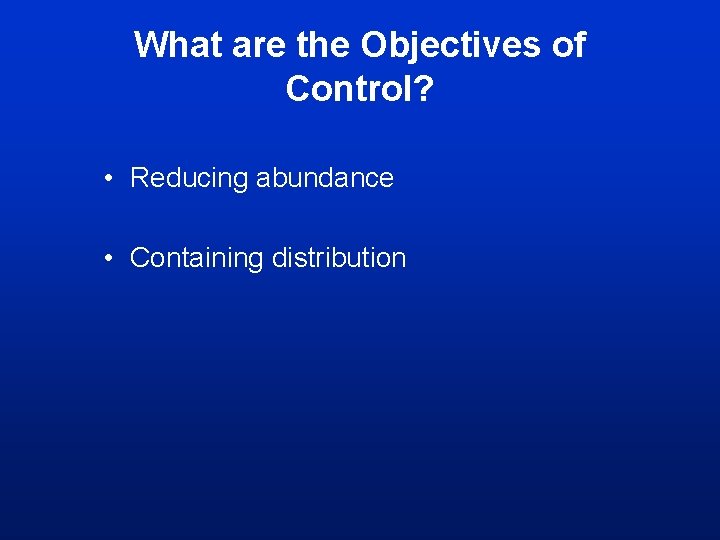 What are the Objectives of Control?

• Reducing abundance

• Containing distribution